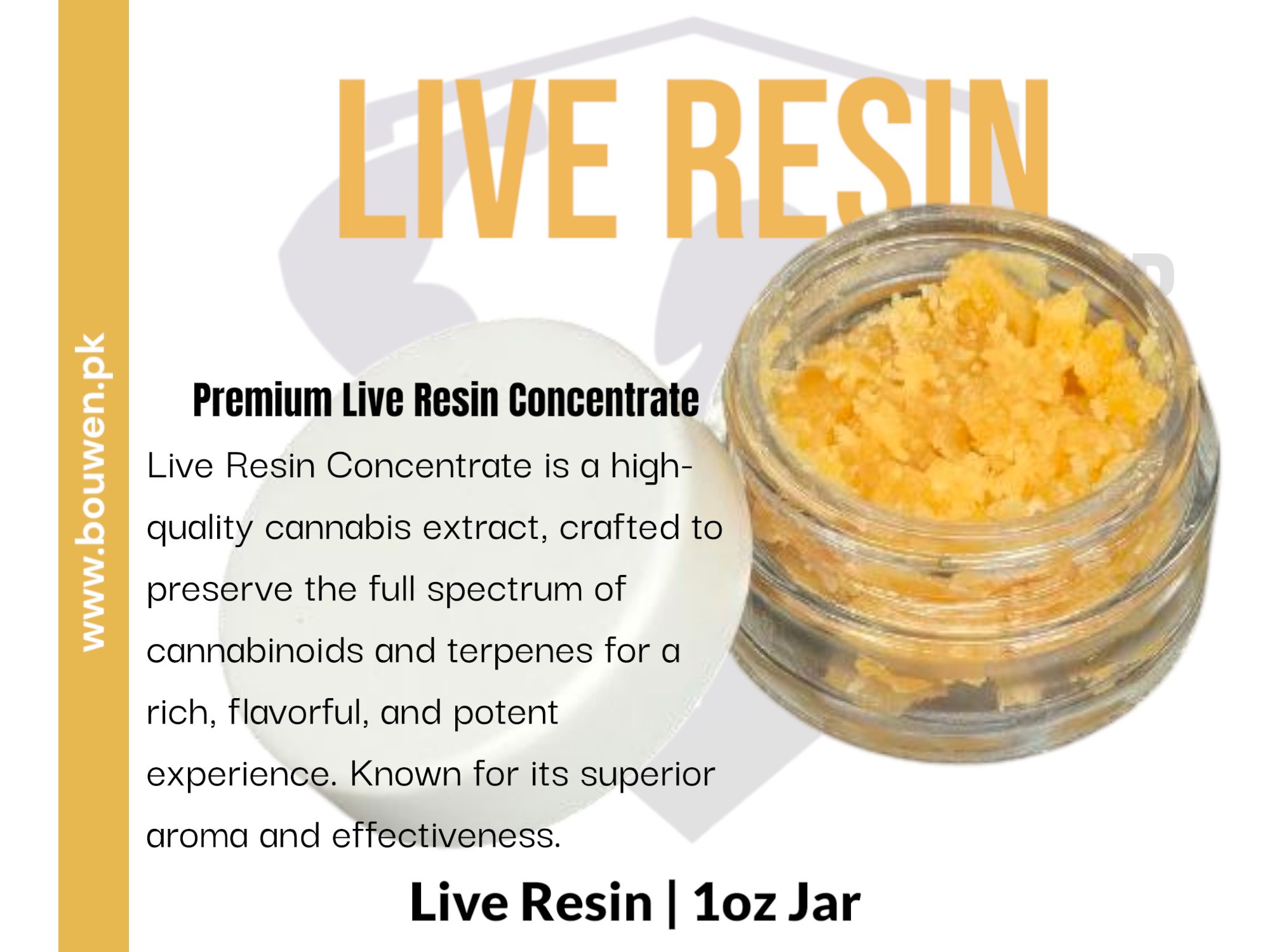 www.bouwen.pk

LIVE RESIN

Premium Live Resin Concentrate

Live Resin Concentrate is a high-quality cannabis extract, crafted to preserve the full spectrum of cannabinoids and terpenes for a rich, flavorful, and potent experience. Known for its superior aroma and effectiveness.

Live Resin | 1oz Jar